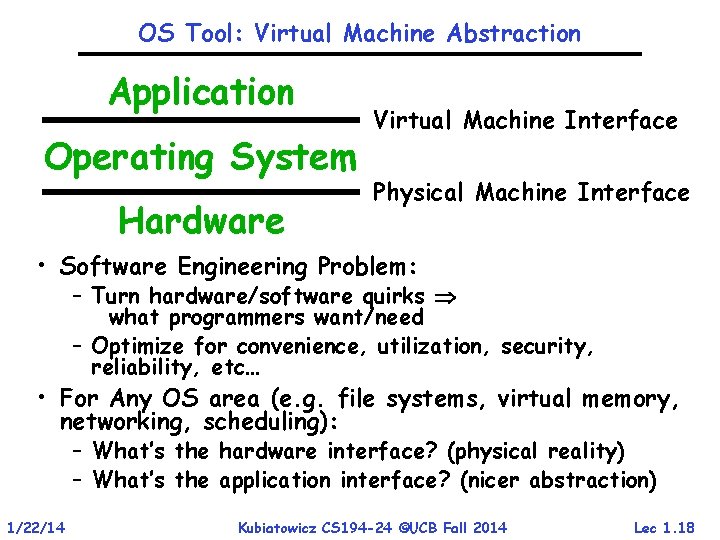 OS Tool: Virtual Machine Abstraction

Application

Virtual Machine Interface

Operating System

Physical Machine Interface

Hardware

• Software Engineering Problem:
– Turn hardware/software quirks $\Rightarrow$ what programmers want/need
– Optimize for convenience, utilization, security, reliability, etc…

• For Any OS area (e.g. file systems, virtual memory, networking, scheduling):
– What's the hardware interface? (physical reality)
– What's the application interface? (nicer abstraction)

1/22/14

Kubiatowicz CS194-24 ©UCB Fall 2014

Lec 1.18